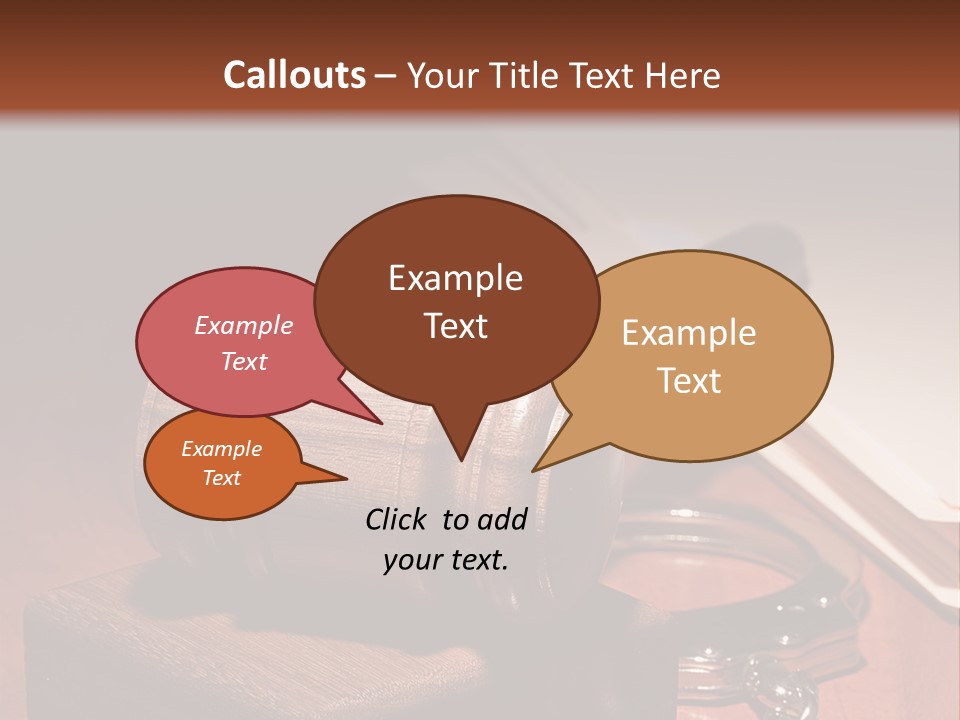 Callouts – Your Title Text Here

Example Text

Example Text

Example Text

Example Text

Click to add your text.